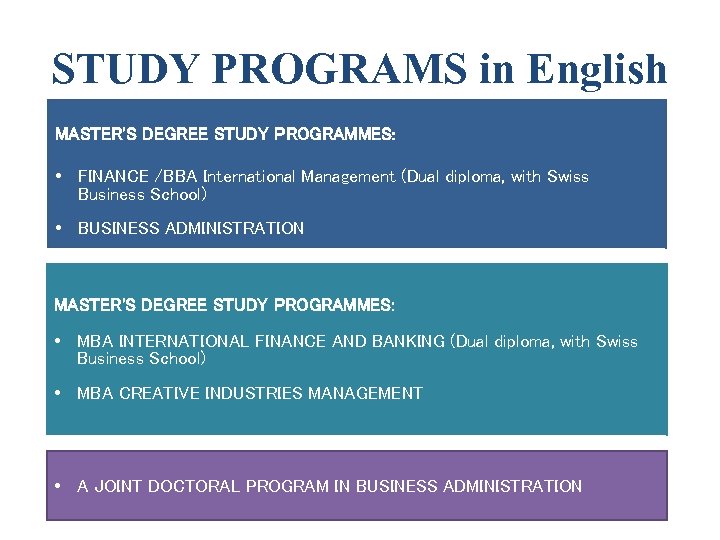 STUDY PROGRAMS in English

MASTER'S DEGREE STUDY PROGRAMMES:

• FINANCE /BBA International Management (Dual diploma, with Swiss Business School)

• BUSINESS ADMINISTRATION

MASTER'S DEGREE STUDY PROGRAMMES:

• MBA INTERNATIONAL FINANCE AND BANKING (Dual diploma, with Swiss Business School)

• MBA CREATIVE INDUSTRIES MANAGEMENT

• A JOINT DOCTORAL PROGRAM IN BUSINESS ADMINISTRATION